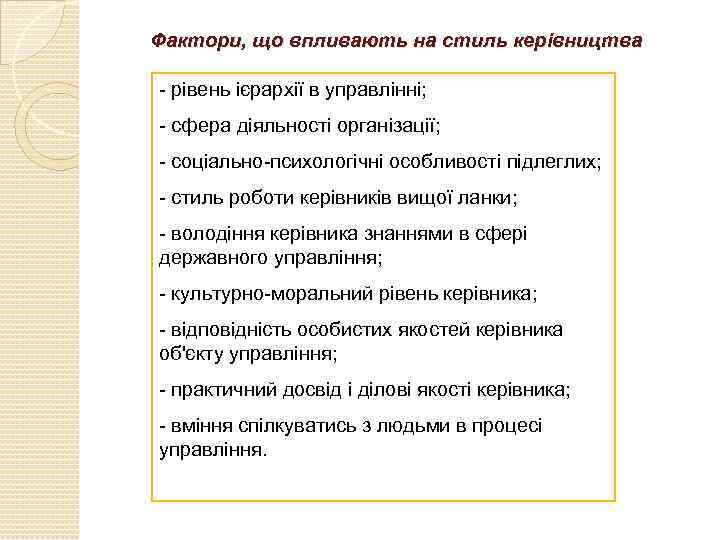 Фактори, що впливають на стиль керівництва

- рівень ієрархії в управлінні;

- сфера діяльності організації;

- соціально-психологічні особливості підлеглих;

- стиль роботи керівників вищої ланки;

- володіння керівника знаннями в сфері державного управління;

- культурно-моральний рівень керівника;

- відповідність особистих якостей керівника об'єкту управління;

- практичний досвід і ділові якості керівника;

- вміння спілкуватись з людьми в процесі управління.